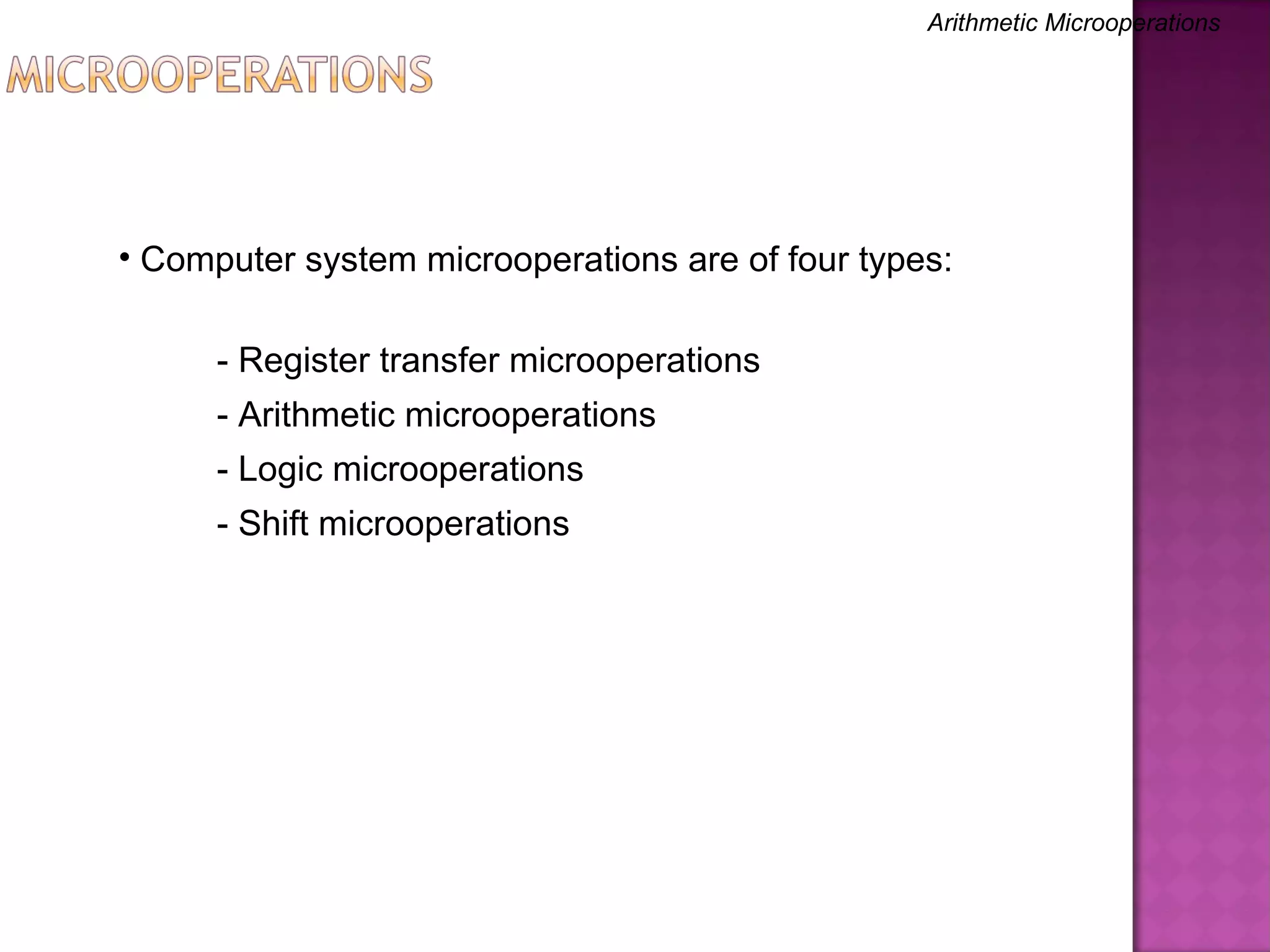 Arithmetic Microoperations

MICROOPERATIONS

• Computer system microoperations are of four types:

- Register transfer microoperations
- Arithmetic microoperations
- Logic microoperations
- Shift microoperations